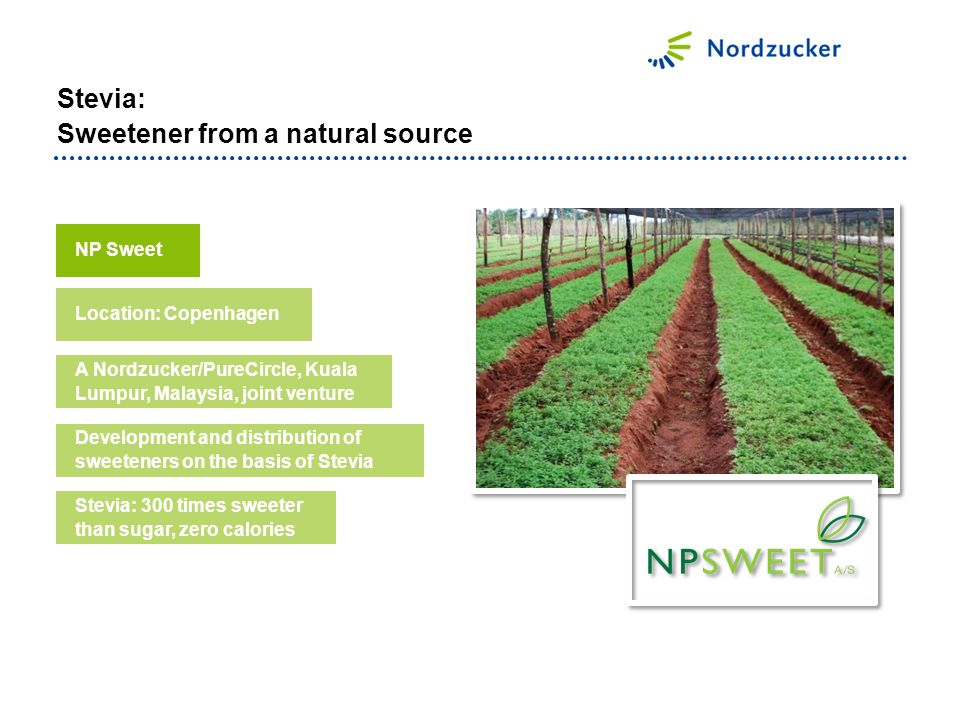 Nordzucker

Stevia:
Sweetener from a natural source

NP Sweet

Location: Copenhagen

A Nordzucker/PureCircle, Kuala Lumpur, Malaysia, joint venture

Development and distribution of sweeteners on the basis of Stevia

Stevia: 300 times sweeter than sugar, zero calories

NPSWEET A/S